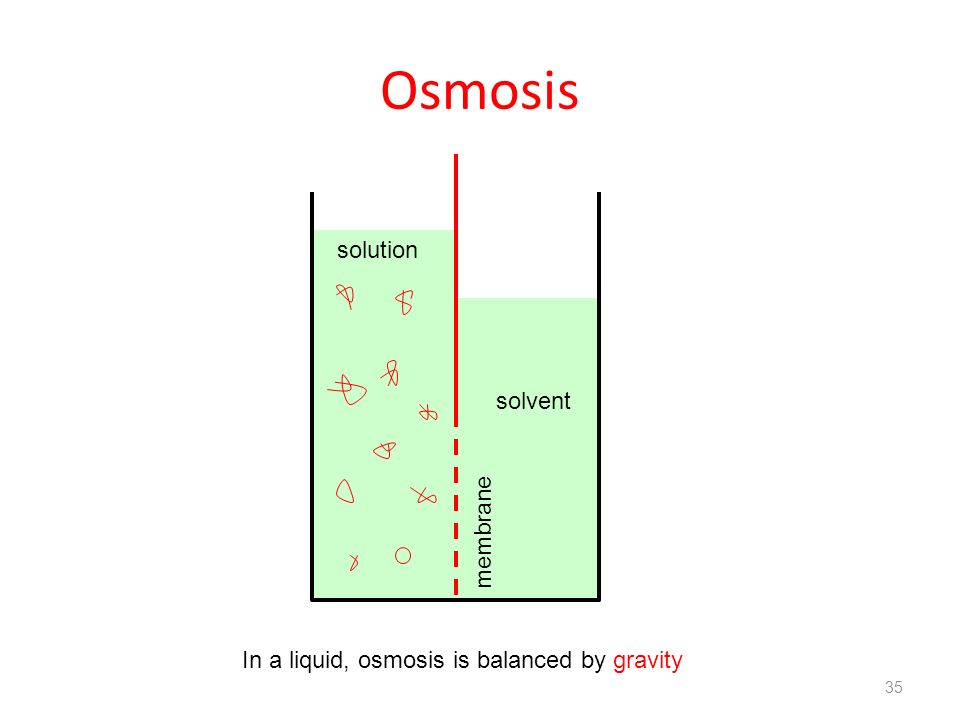 Osmosis

solution

solvent

membrane

In a liquid, osmosis is balanced by gravity

35